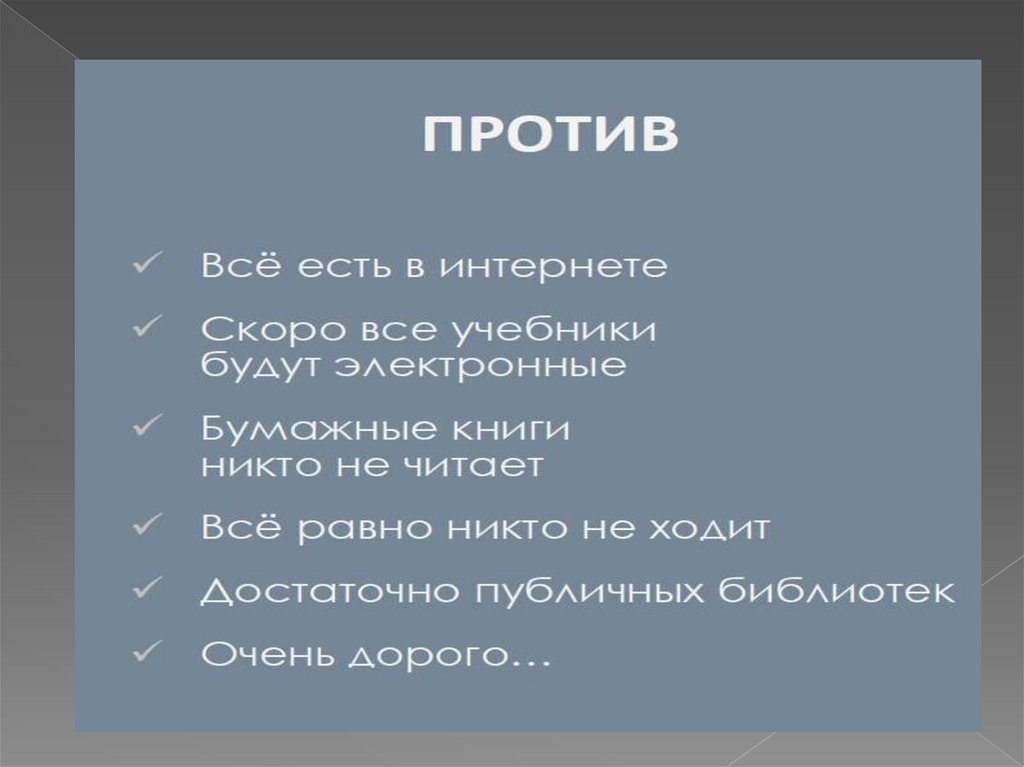 ПРОТИВ

✓ Всё есть в интернете
✓ Скоро все учебники будут электронные
✓ Бумажные книги никто не читает
✓ Всё равно никто не ходит
✓ Достаточно публичных библиотек
✓ Очень дорого…